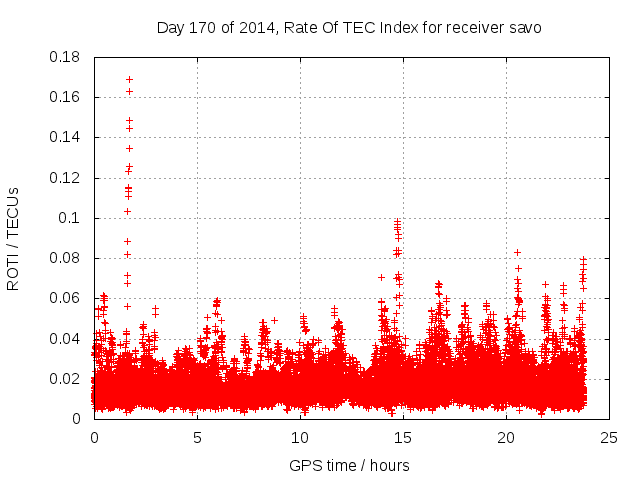 Day 170 of 2014, Rate Of TEC Index for receiver savo

ROTI / TECUs

0.18
0.16
0.14
0.12
0.1
0.08
0.06
0.04
0.02
0

0
5
10
15
20
25

GPS time / hours